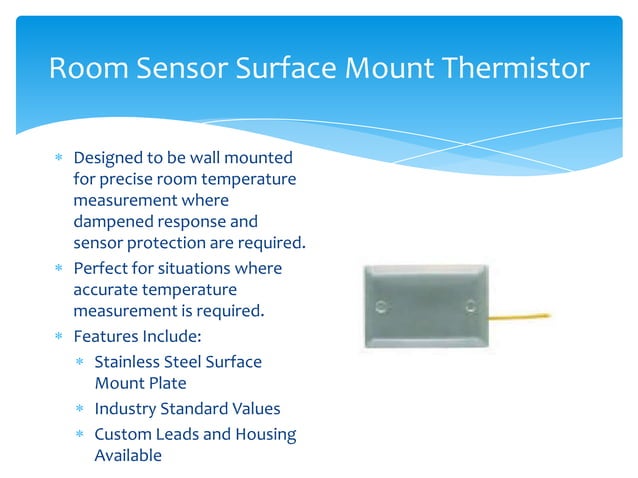 Room Sensor Surface Mount Thermistor

* Designed to be wall mounted for precise room temperature measurement where dampened response and sensor protection are required.
* Perfect for situations where accurate temperature measurement is required.
* Features Include:
  * Stainless Steel Surface Mount Plate
  * Industry Standard Values
  * Custom Leads and Housing Available